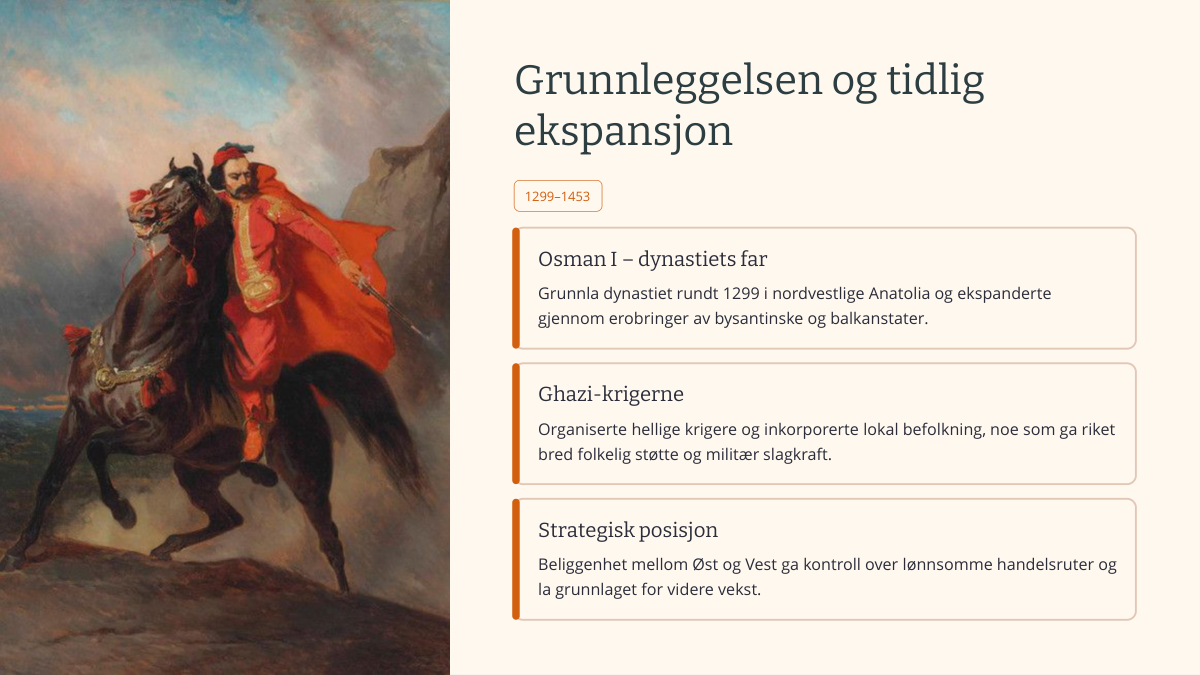 Grunnleggelsen og tidlig ekspansjon

1299–1453

Osman I – dynastiets far

Grunnla dynastiet rundt 1299 i nordvestlige Anatolia og ekspanderte gjennom erobringer av bysantinske og balkanstater.

Ghazi-krigerne

Organiserte hellige krigere og inkorporerte lokal befolkning, noe som ga riket bred folkelig støtte og militær slagkraft.

Strategisk posisjon

Beliggenhet mellom Øst og Vest ga kontroll over lønnsomme handelsruter og la grunnlaget for videre vekst.